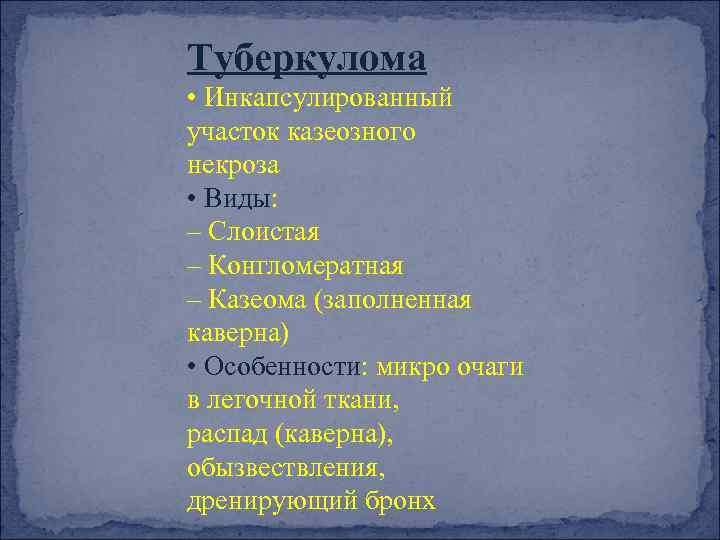 Туберкулома

• Инкапсулированный участок казеозного некроза

• Виды:

– Слоистая

– Конгломератная

– Казеома (заполненная каверна)

• Особенности: микро очаги в легочной ткани, распад (каверна), обызвествления, дренирующий бронх